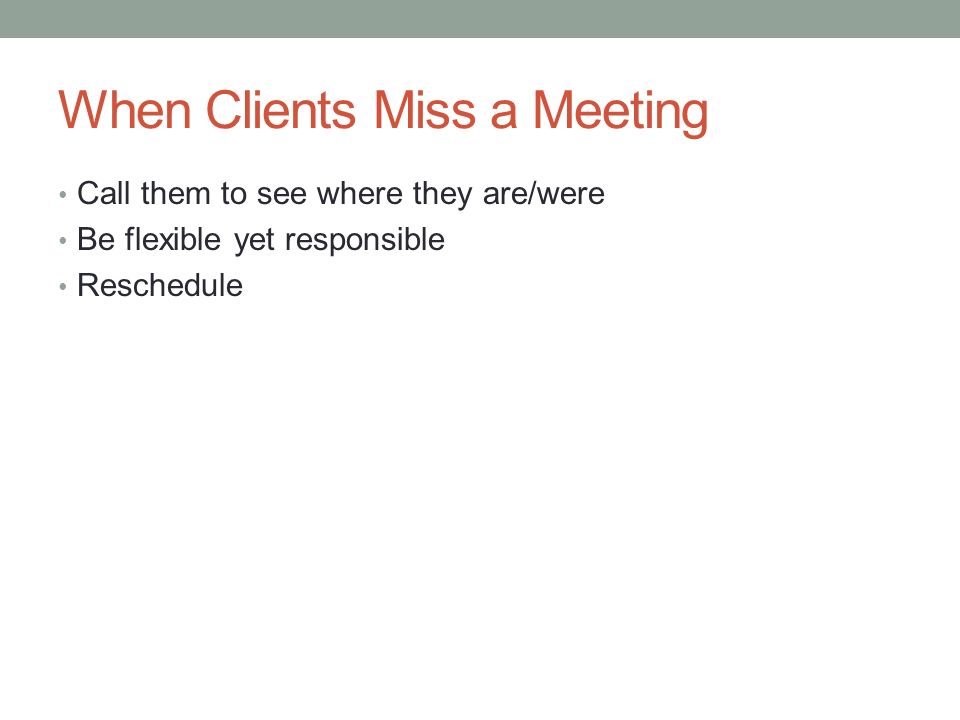 When Clients Miss a Meeting

• Call them to see where they are/were
• Be flexible yet responsible
• Reschedule